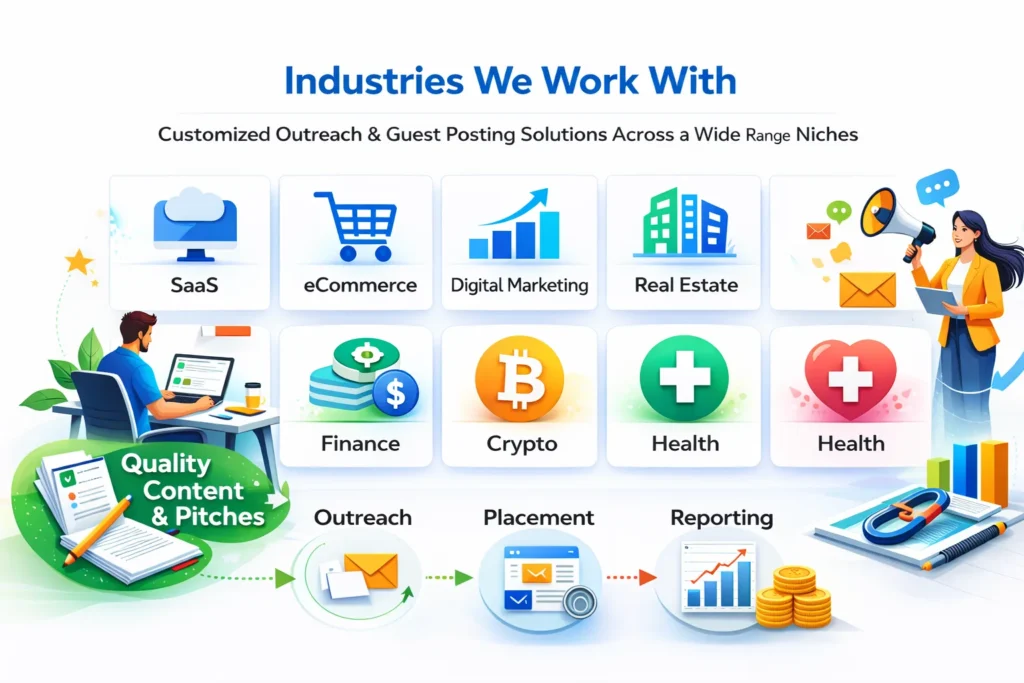 Industries We Work With

Customized Outreach & Guest Posting Solutions Across a Wide Range Niches

SaaS

eCommerce

Digital Marketing

Real Estate

Finance

Crypto

Health

Health

Quality Content & Pitches

Outreach

Placement

Reporting